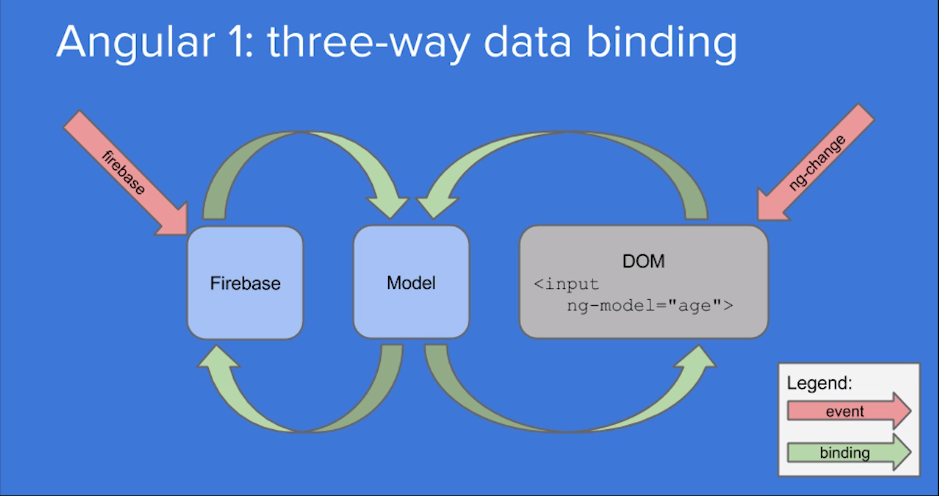 Angular 1: three-way data binding

firebase

ng-change

Firebase

Model

DOM
<input
ng-model="age">

Legend:
event
binding